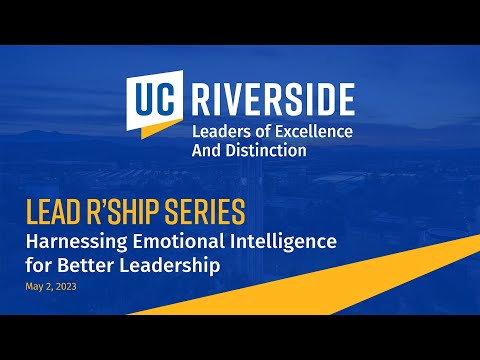 UC RIVERSIDE
Leaders of Excellence And Distinction

LEAD R'SHIP SERIES
Harnessing Emotional Intelligence for Better Leadership
May 2, 2023